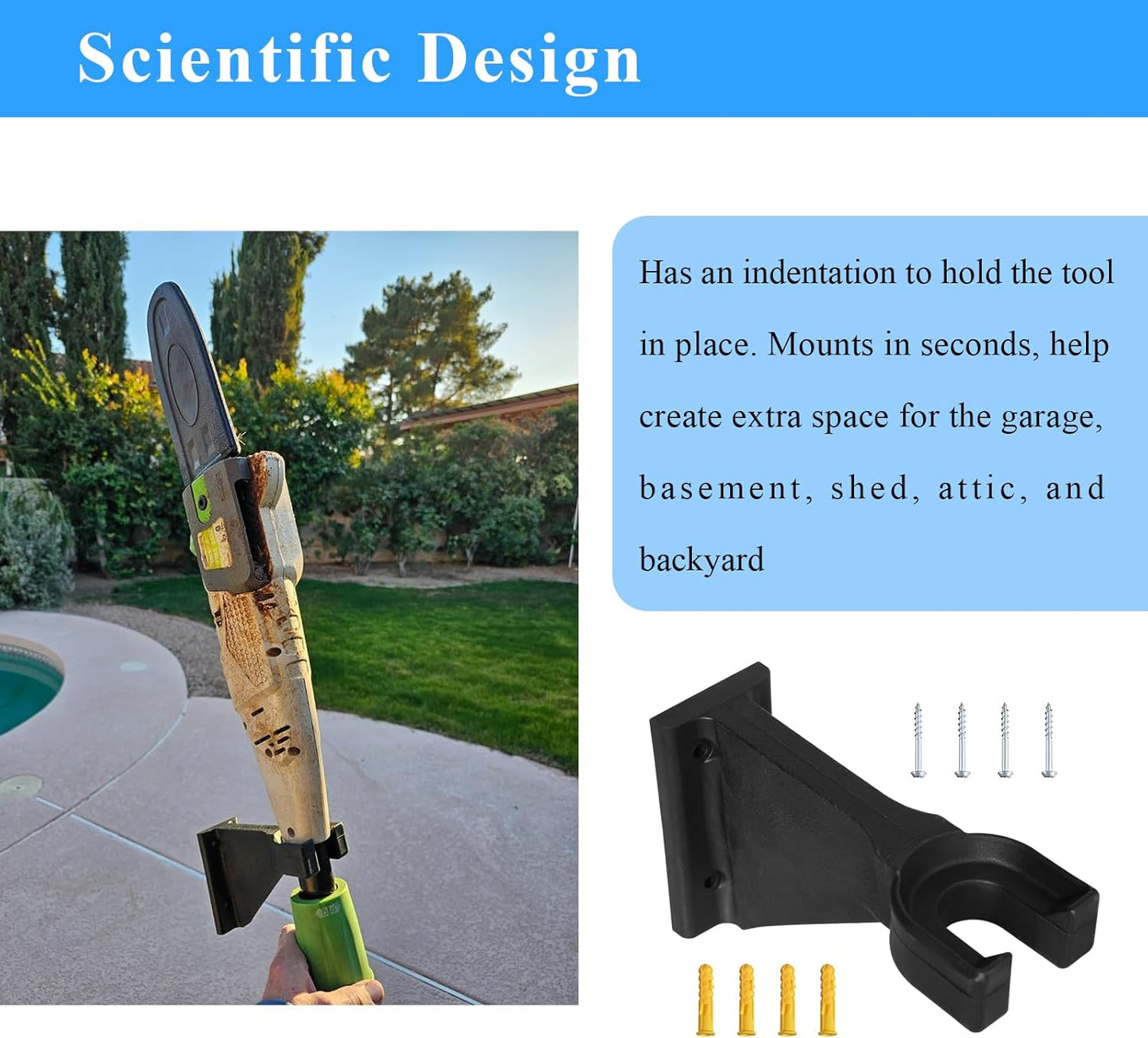 Scientific Design

Has an indentation to hold the tool in place. Mounts in seconds, help create extra space for the garage, basement, shed, attic, and backyard